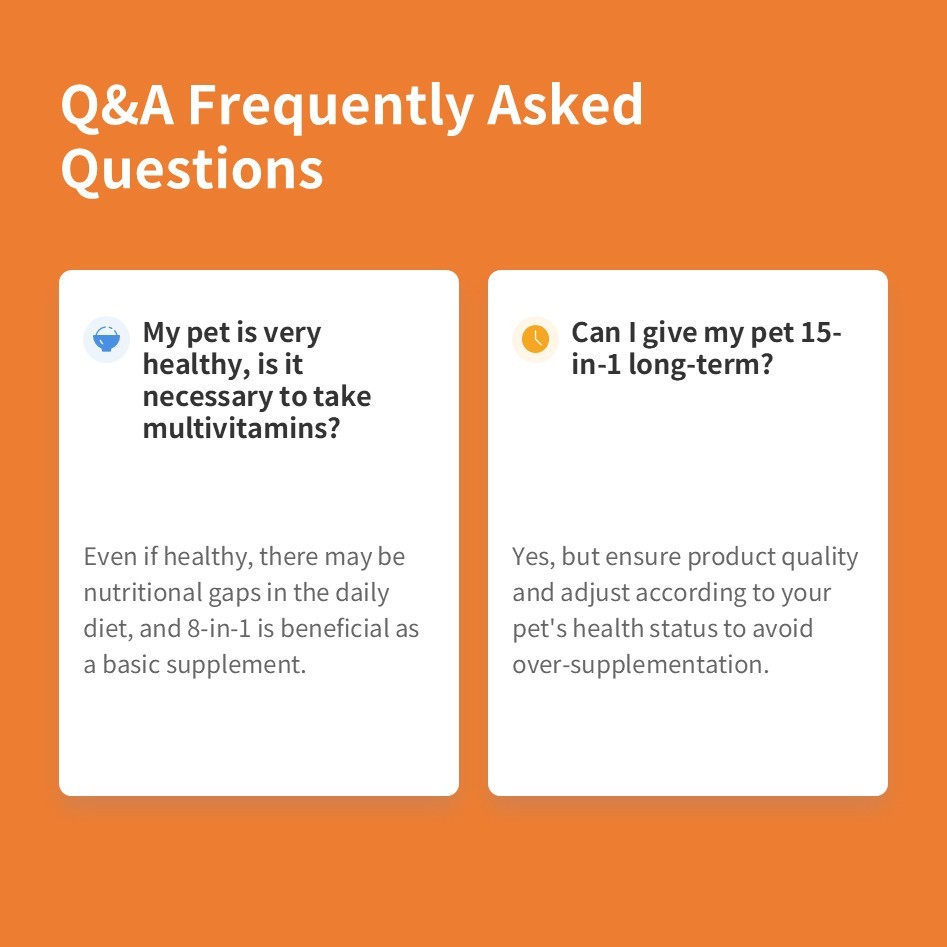 Q&A Frequently Asked Questions

My pet is very healthy, is it necessary to take multivitamins?

Even if healthy, there may be nutritional gaps in the daily diet, and 8-in-1 is beneficial as a basic supplement.

Can I give my pet 15-in-1 long-term?

Yes, but ensure product quality and adjust according to your pet's health status to avoid over-supplementation.